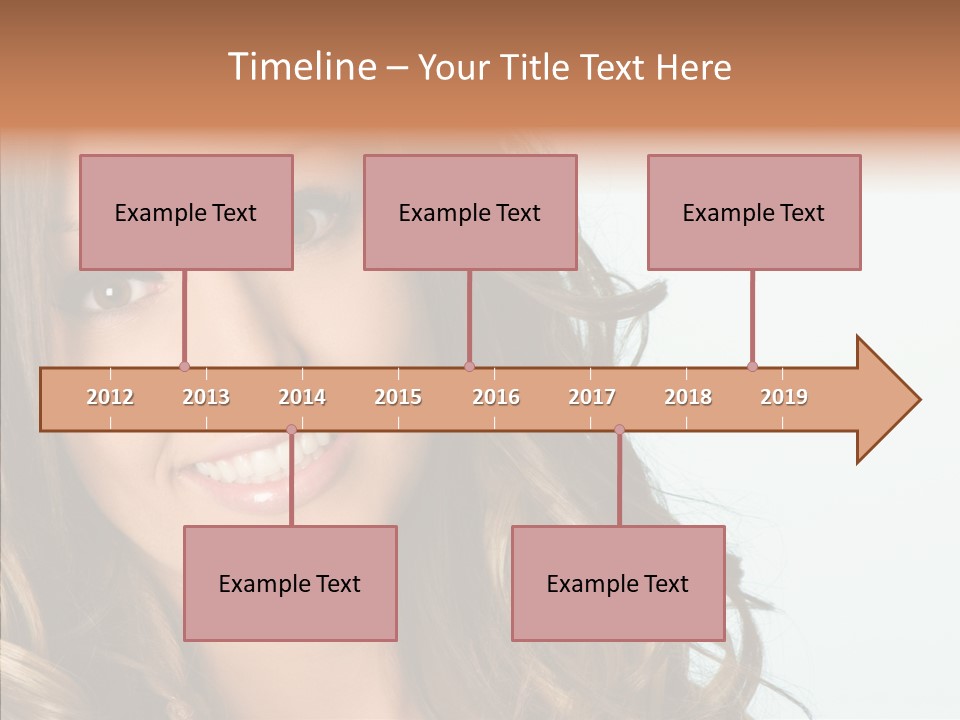 Timeline – Your Title Text Here

Example Text

Example Text

Example Text

2012 2013 2014 2015 2016 2017 2018 2019

Example Text

Example Text